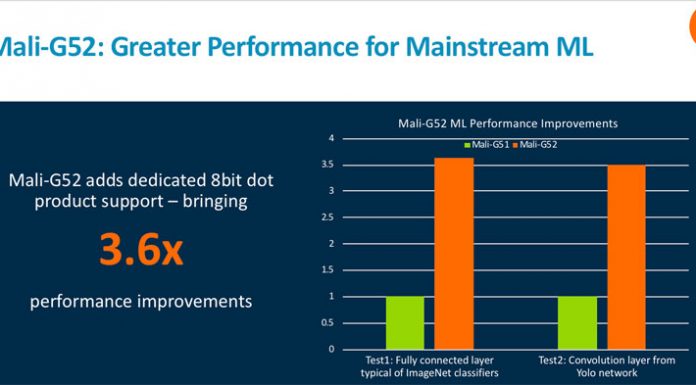 Mali-G52: Greater Performance for Mainstream ML

Mali-G52 adds dedicated 8bit dot product support – bringing

3.6x

performance improvements

Mali-G52 ML Performance Improvements

Mali-G51 Mali-G52

4
3.5
3
2.5
2
1.5
1
0.5
0

Test1: Fully connected layer typical of ImageNet classifiers

Test2: Convolution layer from Yolo network